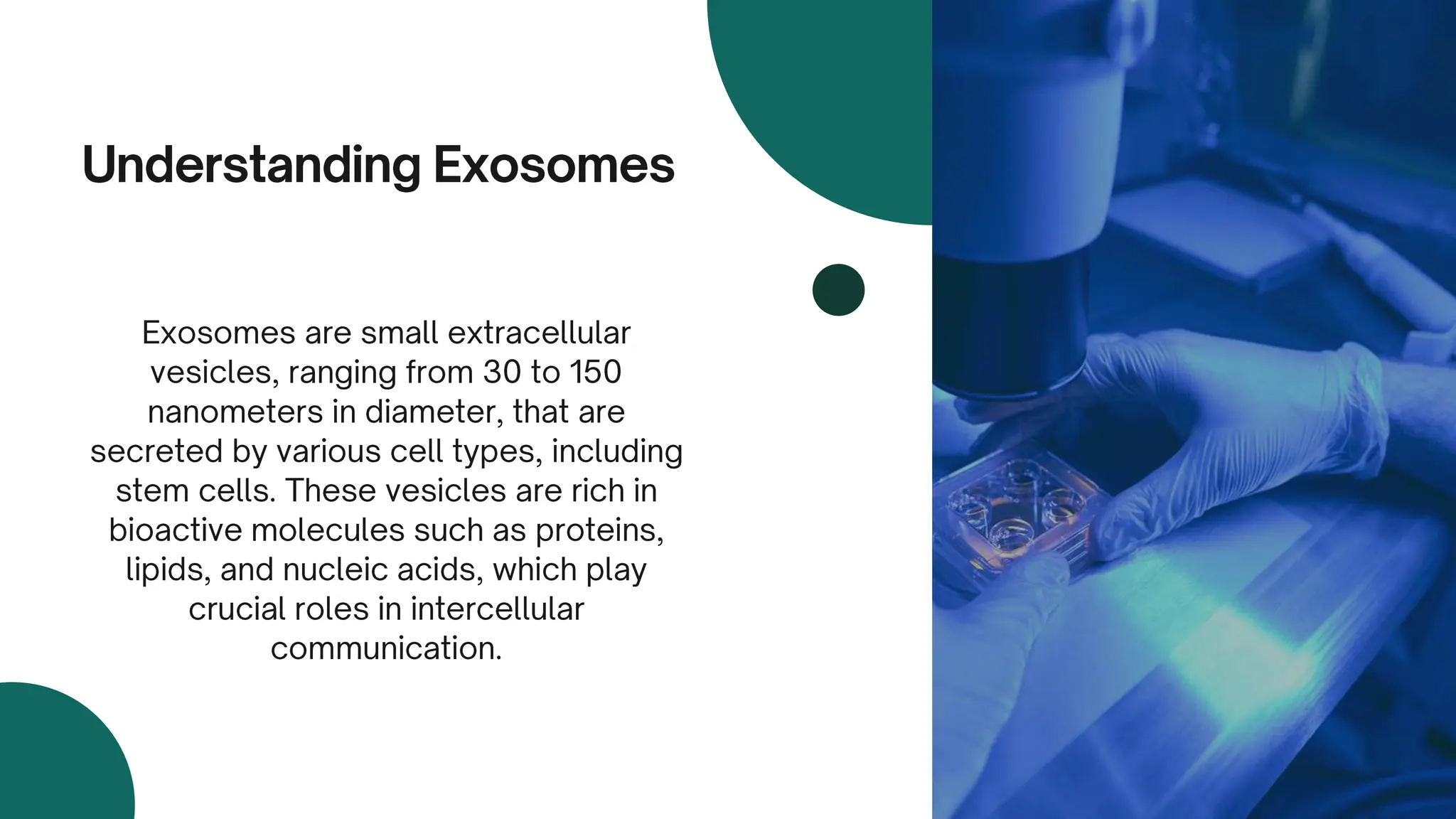 Understanding Exosomes

Exosomes are small extracellular vesicles, ranging from 30 to 150 nanometers in diameter, that are secreted by various cell types, including stem cells. These vesicles are rich in bioactive molecules such as proteins, lipids, and nucleic acids, which play crucial roles in intercellular communication.